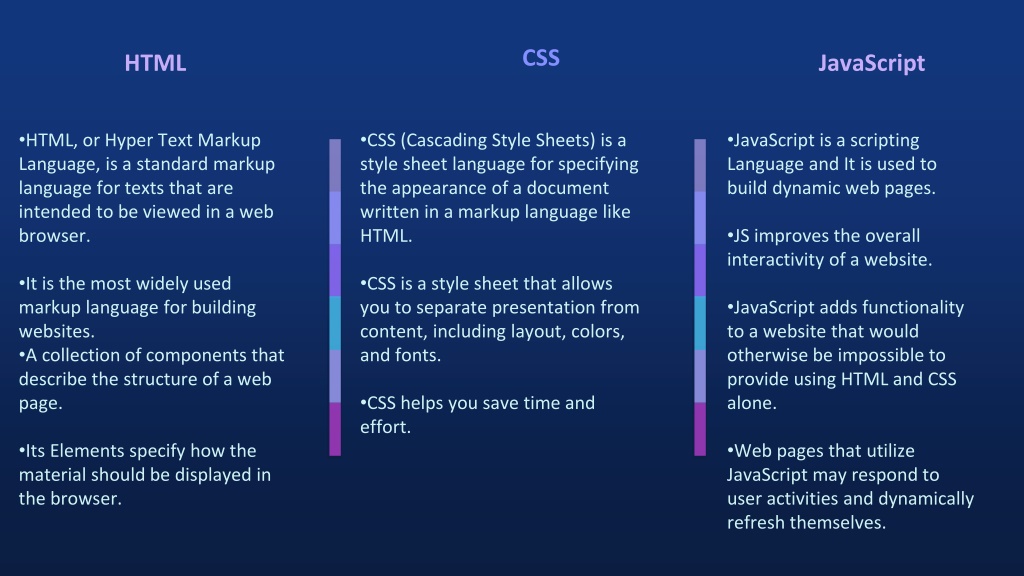 HTML

•HTML, or Hyper Text Markup Language, is a standard markup language for texts that are intended to be viewed in a web browser.

•It is the most widely used markup language for building websites.
•A collection of components that describe the structure of a web page.

•Its Elements specify how the material should be displayed in the browser.

CSS

•CSS (Cascading Style Sheets) is a style sheet language for specifying the appearance of a document written in a markup language like HTML.

•CSS is a style sheet that allows you to separate presentation from content, including layout, colors, and fonts.

•CSS helps you save time and effort.

JavaScript

•JavaScript is a scripting Language and It is used to build dynamic web pages.

•JS improves the overall interactivity of a website.

•JavaScript adds functionality to a website that would otherwise be impossible to provide using HTML and CSS alone.

•Web pages that utilize JavaScript may respond to user activities and dynamically refresh themselves.